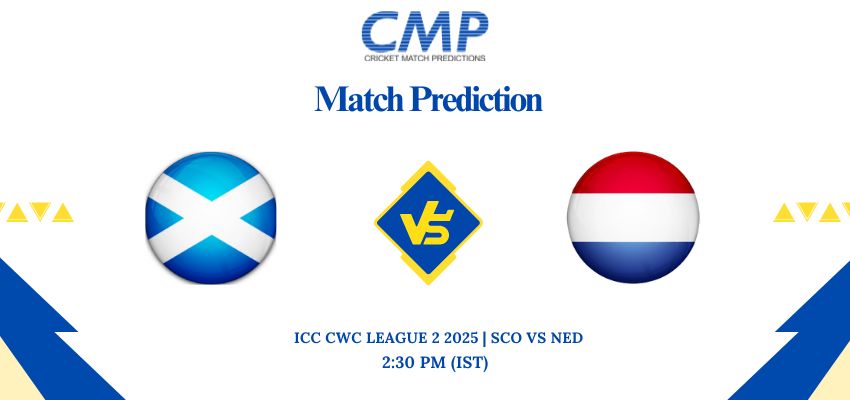 CMP
CRICKET MATCH PREDICTIONS

Match Prediction

VS

ICC CWC LEAGUE 2 2025 | SCO VS NED
2:30 PM (IST)